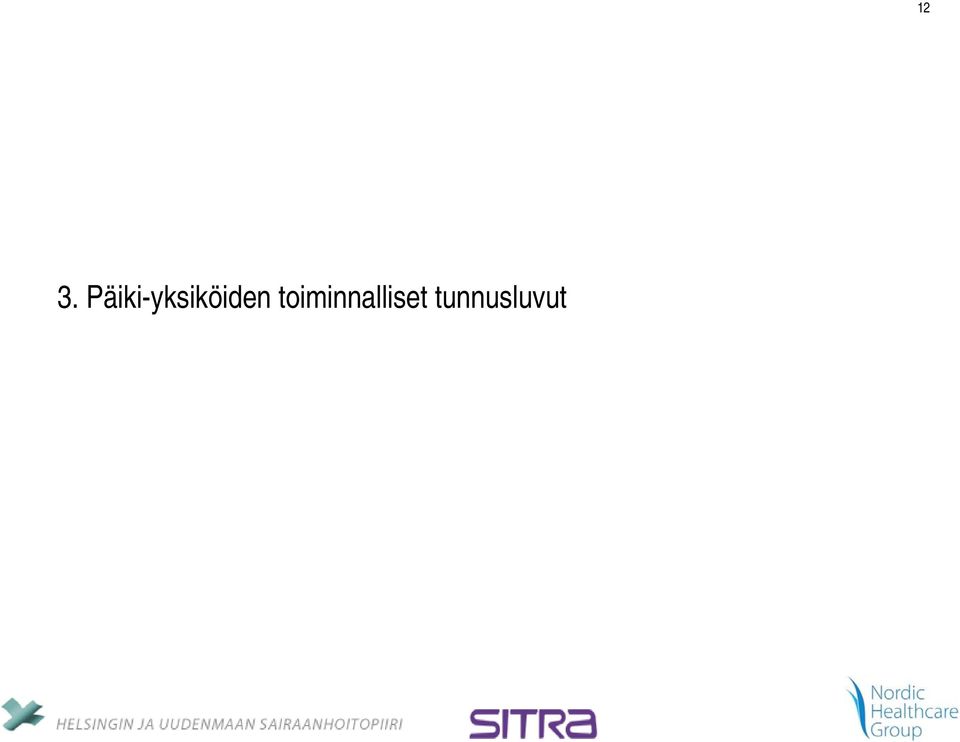 12

3. Päiki-yksiköiden toiminnalliset tunnusluvut

HELSINGIN JA UUDENMAAN SAIRAANHOITOPIIRI

SITRA

Nordic Healthcare Group